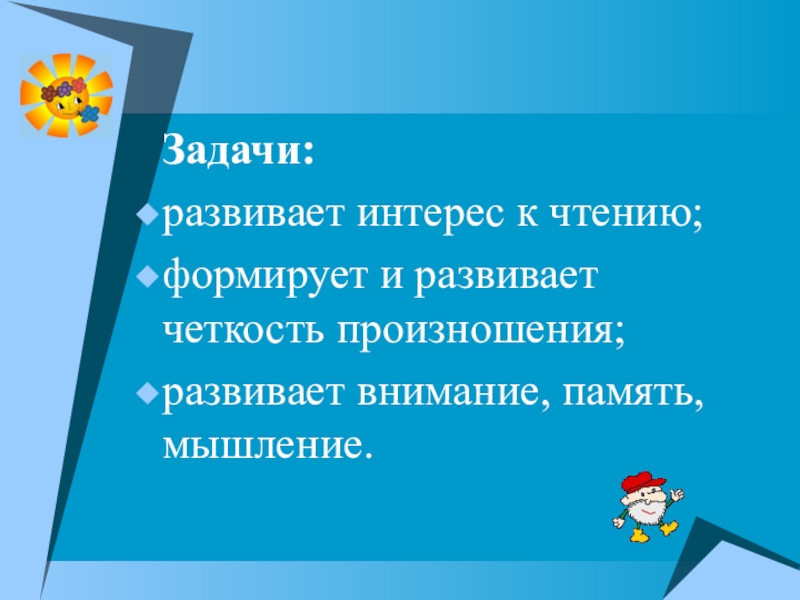 Задачи:

развивает интерес к чтению;

формирует и развивает четкость произношения;

развивает внимание, память, мышление.